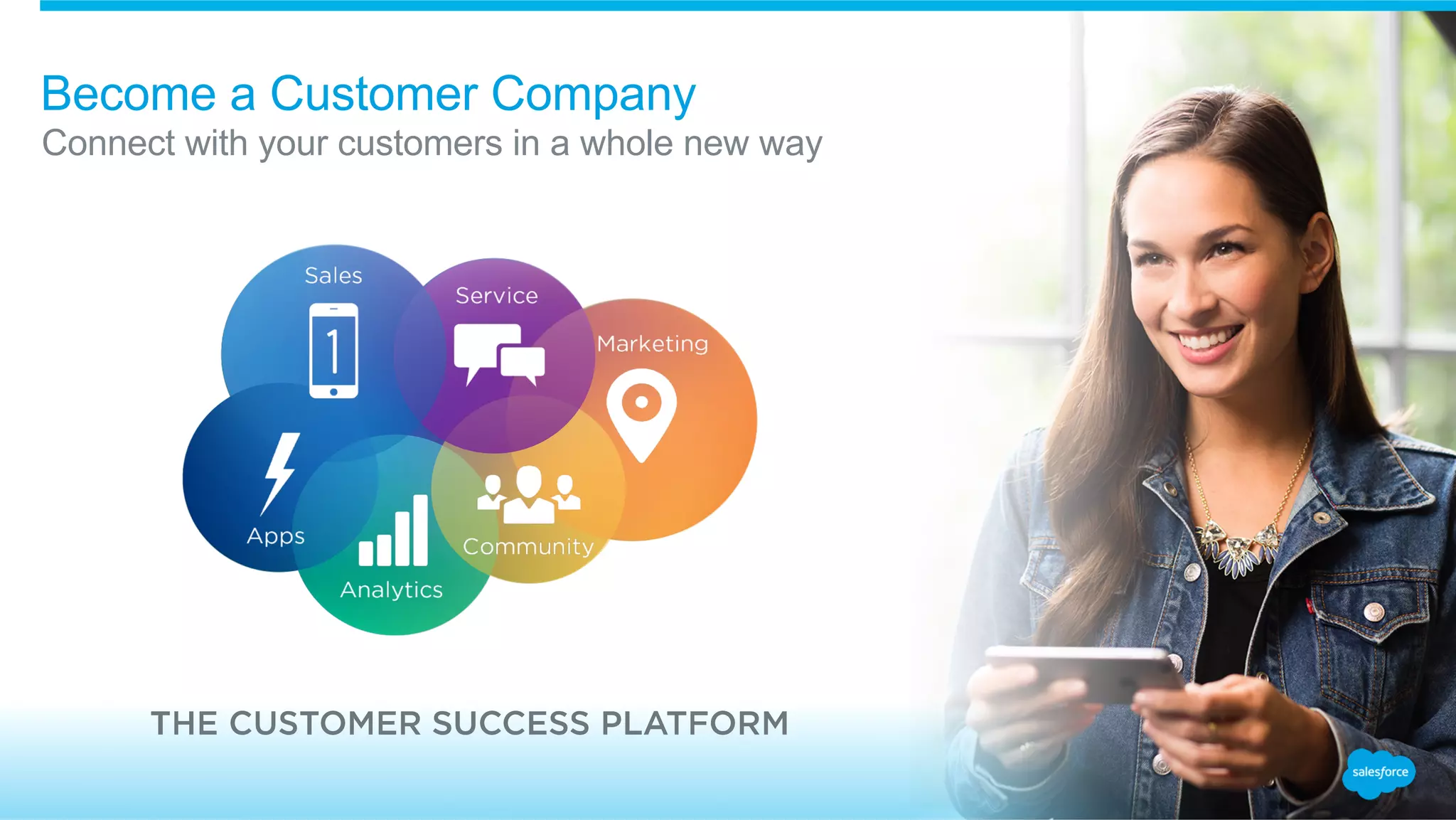 Become a Customer Company
Connect with your customers in a whole new way

Sales
1
Service
Marketing
Apps
Analytics
Community

THE CUSTOMER SUCCESS PLATFORM

salesforce